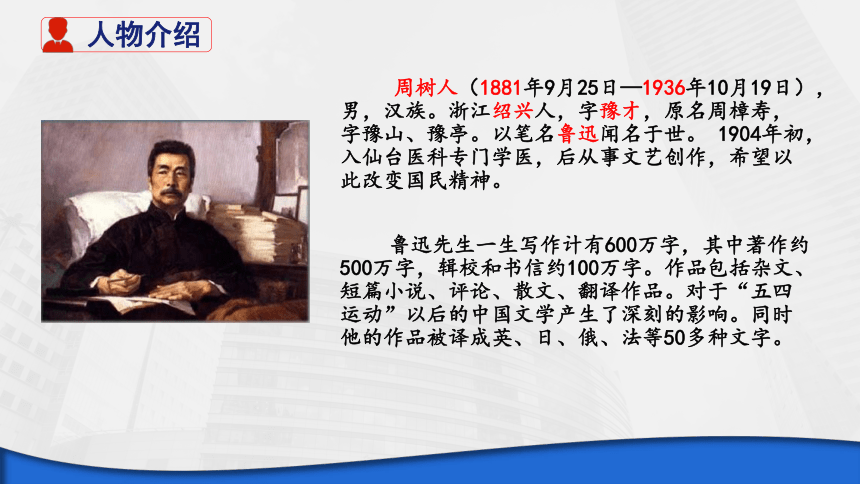 人物介绍

周树人（1881年9月25日—1936年10月19日），男，汉族。浙江绍兴人，字豫才，原名周樟寿，字豫山、豫亭。以笔名鲁迅闻名于世。 1904年初，入仙台医科专门学医，后从事文艺创作，希望以此改变国民精神。

鲁迅先生一生写作计有600万字，其中著作约500万字，辑校和书信约100万字。作品包括杂文、短篇小说、评论、散文、翻译作品。对于“五四运动”以后的中国文学产生了深刻的影响。同时他的作品被译成英、日、俄、法等50多种文字。